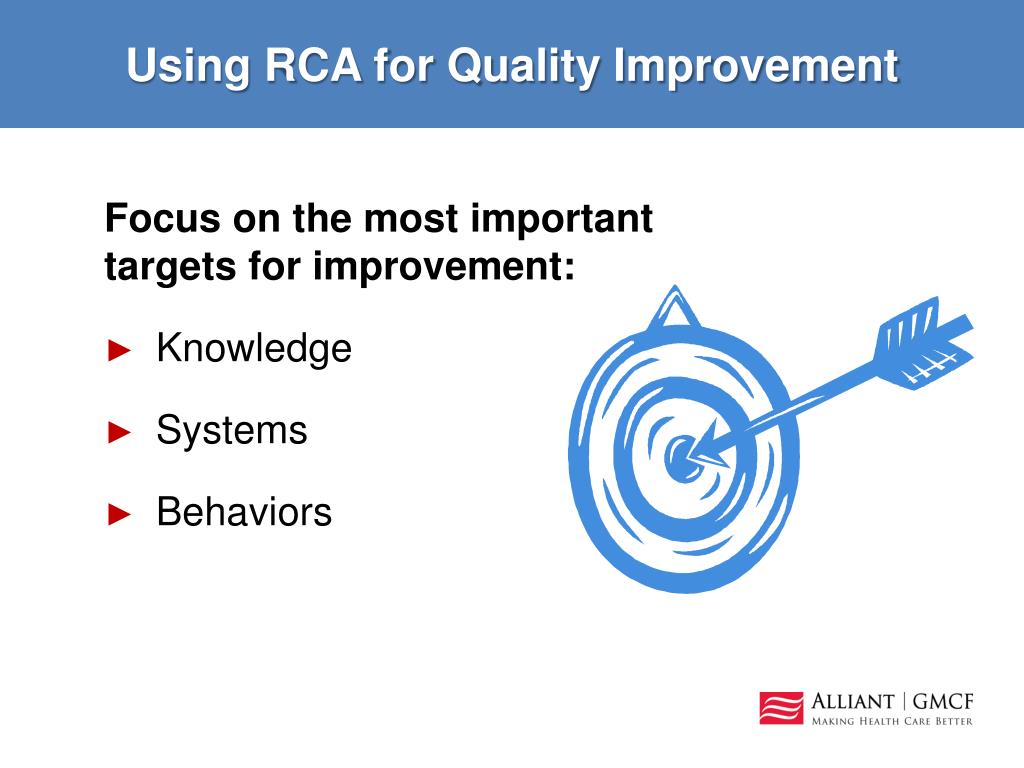 Using RCA for Quality Improvement

Focus on the most important targets for improvement:

► Knowledge

► Systems

► Behaviors

ALLIANT | GMCF
MAKING HEALTH CARE BETTER